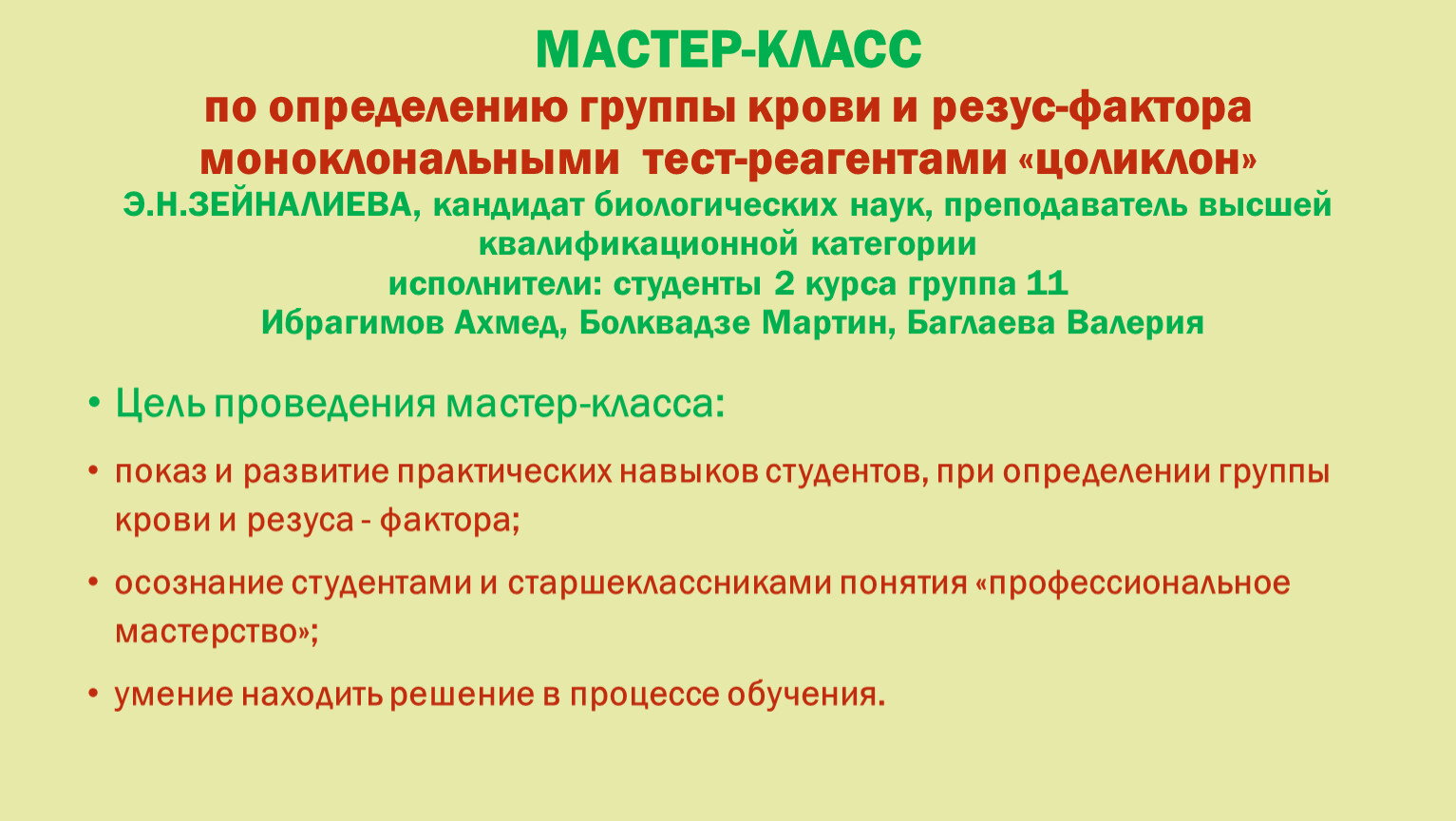 МАСТЕР-КЛАСС
по определению группы крови и резус-фактора моноклональными тест-реагентами «цоликлон»
Э.Н.ЗЕЙНАЛИЕВА, кандидат биологических наук, преподаватель высшей квалификационной категории
исполнители: студенты 2 курса группа 11
Ибрагимов Ахмед, Болквадзе Мартин, Баглаева Валерия

• Цель проведения мастер-класса:

• показ и развитие практических навыков студентов, при определении группы крови и резуса - фактора;

• осознание студентами и старшеклассниками понятия «профессиональное мастерство»;

• умение находить решение в процессе обучения.